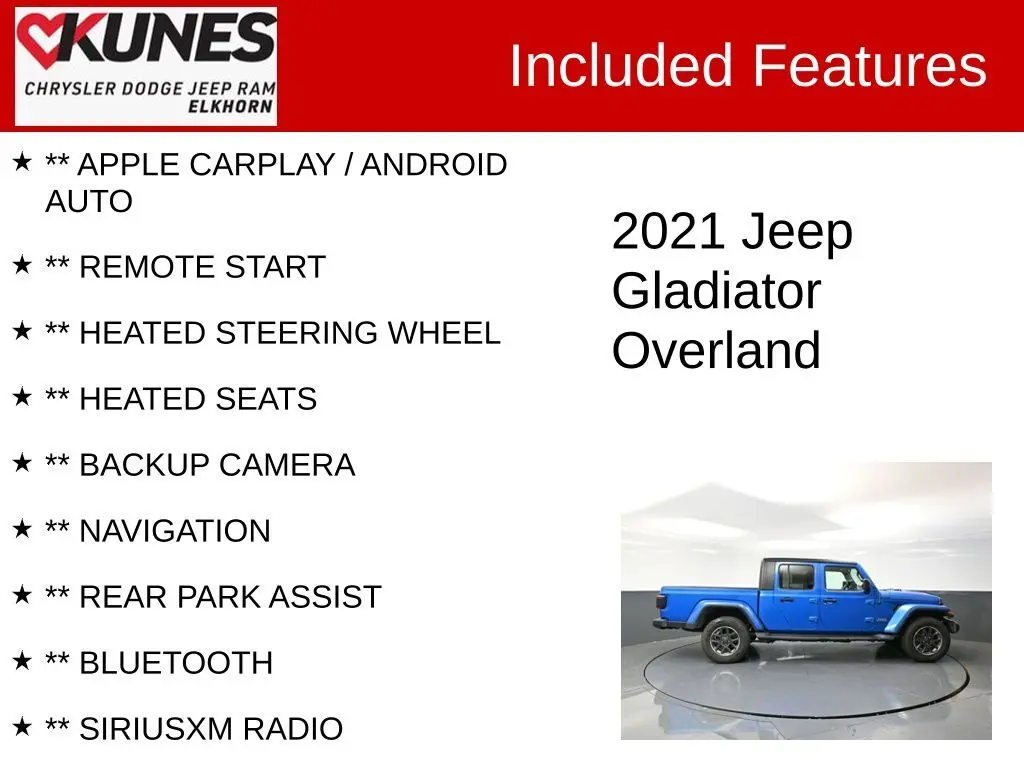 KUNES
CHRYSLER DODGE JEEP RAM
ELKHORN

Included Features

★ ** APPLE CARPLAY / ANDROID AUTO

★ ** REMOTE START

★ ** HEATED STEERING WHEEL

★ ** HEATED SEATS

★ ** BACKUP CAMERA

★ ** NAVIGATION

★ ** REAR PARK ASSIST

★ ** BLUETOOTH

★ ** SIRIUSXM RADIO

2021 Jeep Gladiator Overland